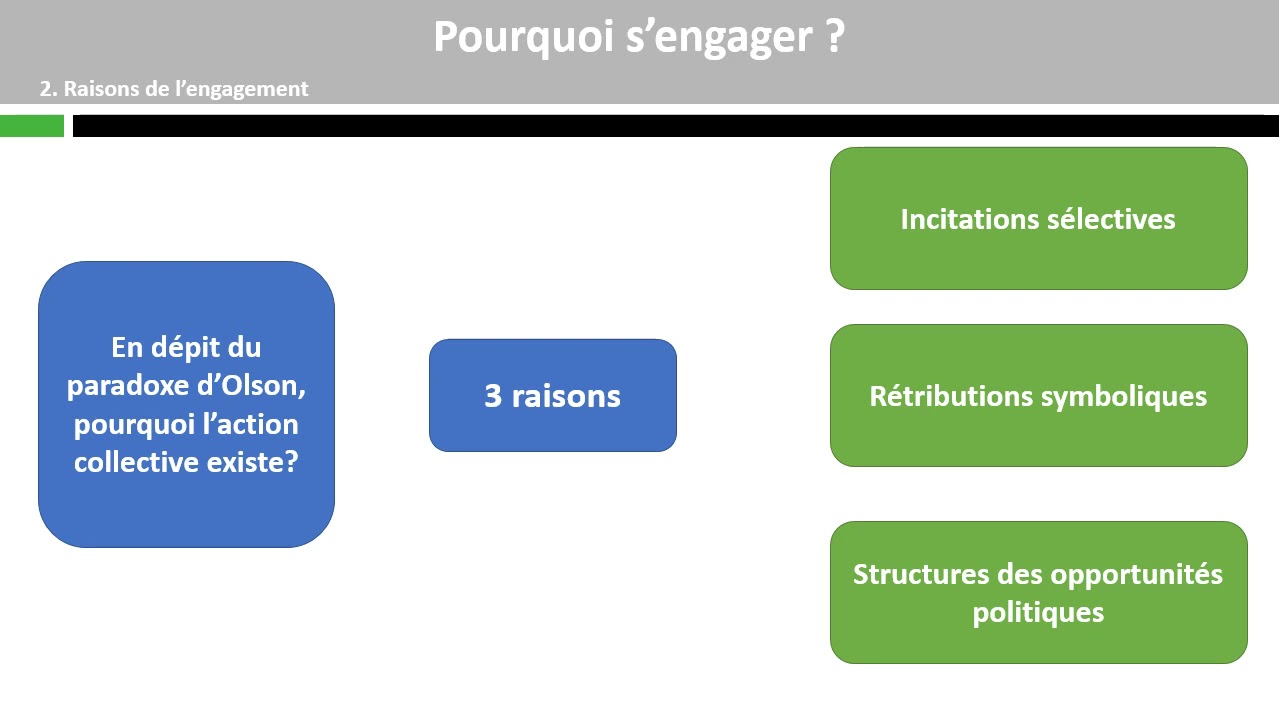 Pourquoi s’engager ?

2. Raisons de l’engagement

En dépit du paradoxe d’Olson, pourquoi l’action collective existe?

3 raisons

Incitations sélectives

Rétributions symboliques

Structures des opportunités politiques